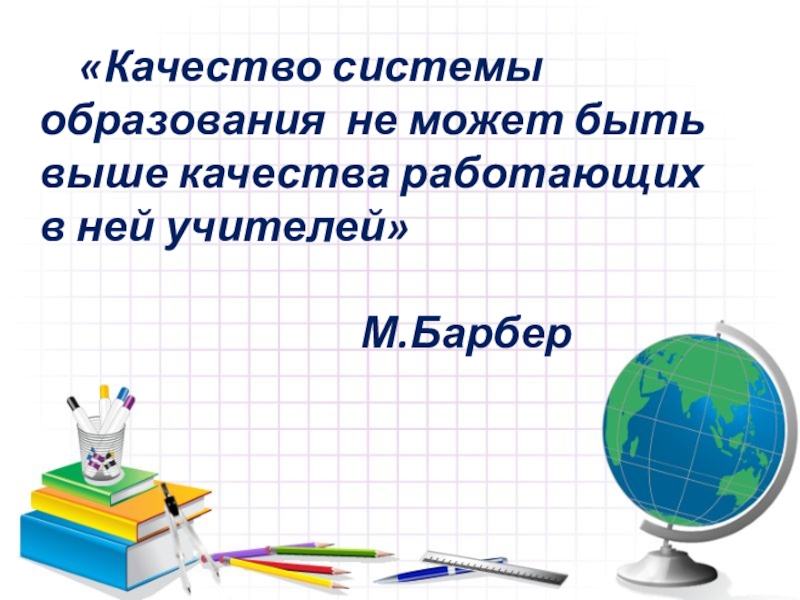 «Качество системы образования не может быть выше качества работающих в ней учителей»

М.Барбер